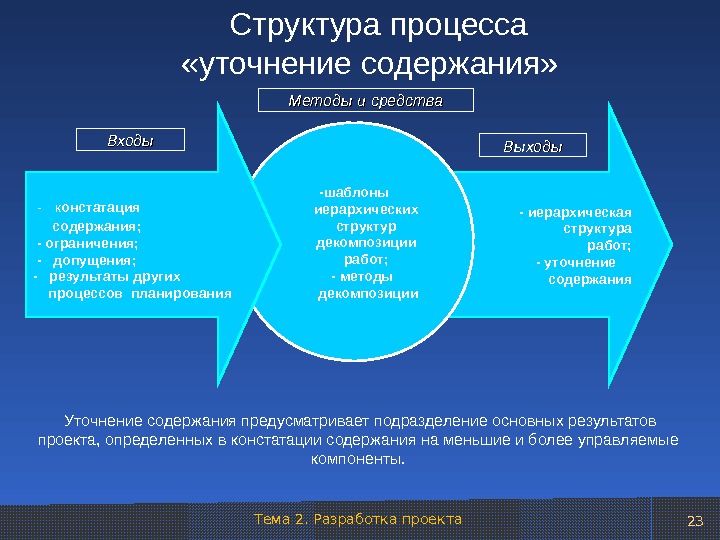 Структура процесса «уточнение содержания»

Методы и средства

Входы

Выходы

- констатация содержания;
- ограничения;
- допущения;
- результаты других процессов планирования

-шаблоны иерархических структур декомпозиции работ;
- методы декомпозиции

- иерархическая структура работ;
- уточнение содержания

Уточнение содержания предусматривает подразделение основных результатов проекта, определенных в констатации содержания на меньшие и более управляемые компоненты.

Тема 2. Разработка проекта

23